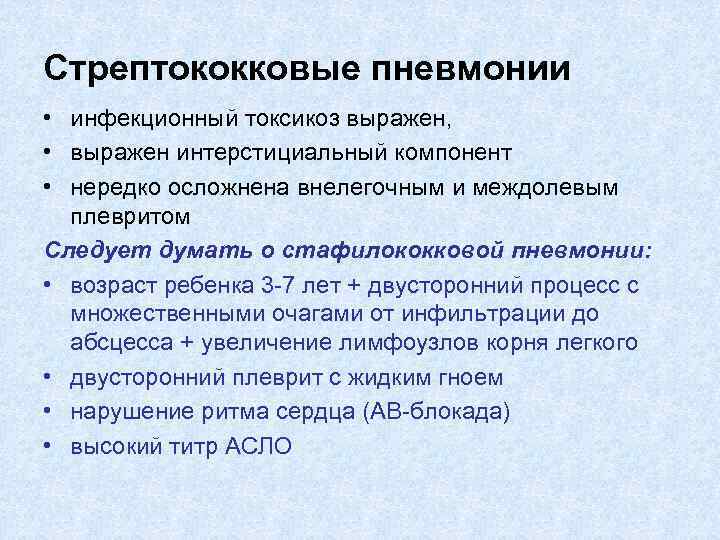 Стрептококковые пневмонии

• инфекционный токсикоз выражен,
• выражен интерстициальный компонент
• нередко осложнена внелегочным и междолевым плевритом

Следует думать о стафилококковой пневмонии:

• возраст ребенка 3-7 лет + двусторонний процесс с множественными очагами от инфильтрации до абсцесса + увеличение лимфоузлов корня легкого
• двусторонний плеврит с жидким гноем
• нарушение ритма сердца (АВ-блокада)
• высокий титр АСЛО